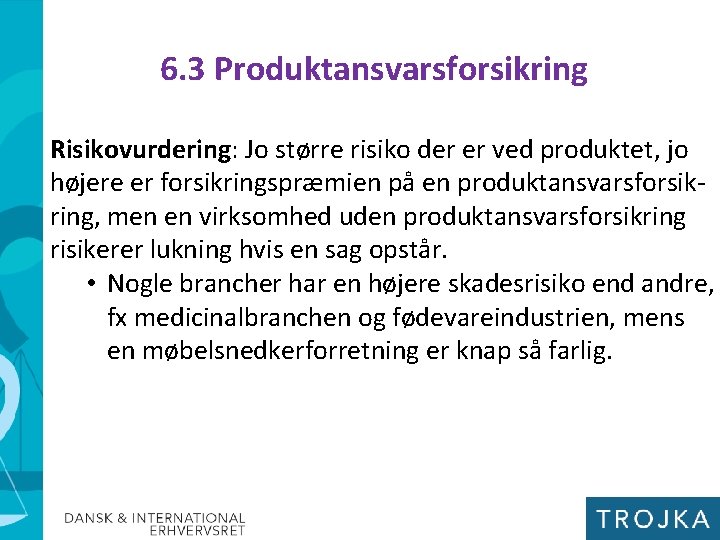 6.3 Produktansvarsforsikring

Risikovurdering: Jo større risiko der er ved produktet, jo højere er forsikringspræmien på en produktansvarsforsikring, men en virksomhed uden produktansvarsforsikring risikerer lukning hvis en sag opstår.

• Nogle brancher har en højere skadesrisiko end andre, fx medicinalbranchen og fødevareindustrien, mens en møbelsnedkerforretning er knap så farlig.

DANSK & INTERNATIONAL ERHVERVSRET

TROJKA